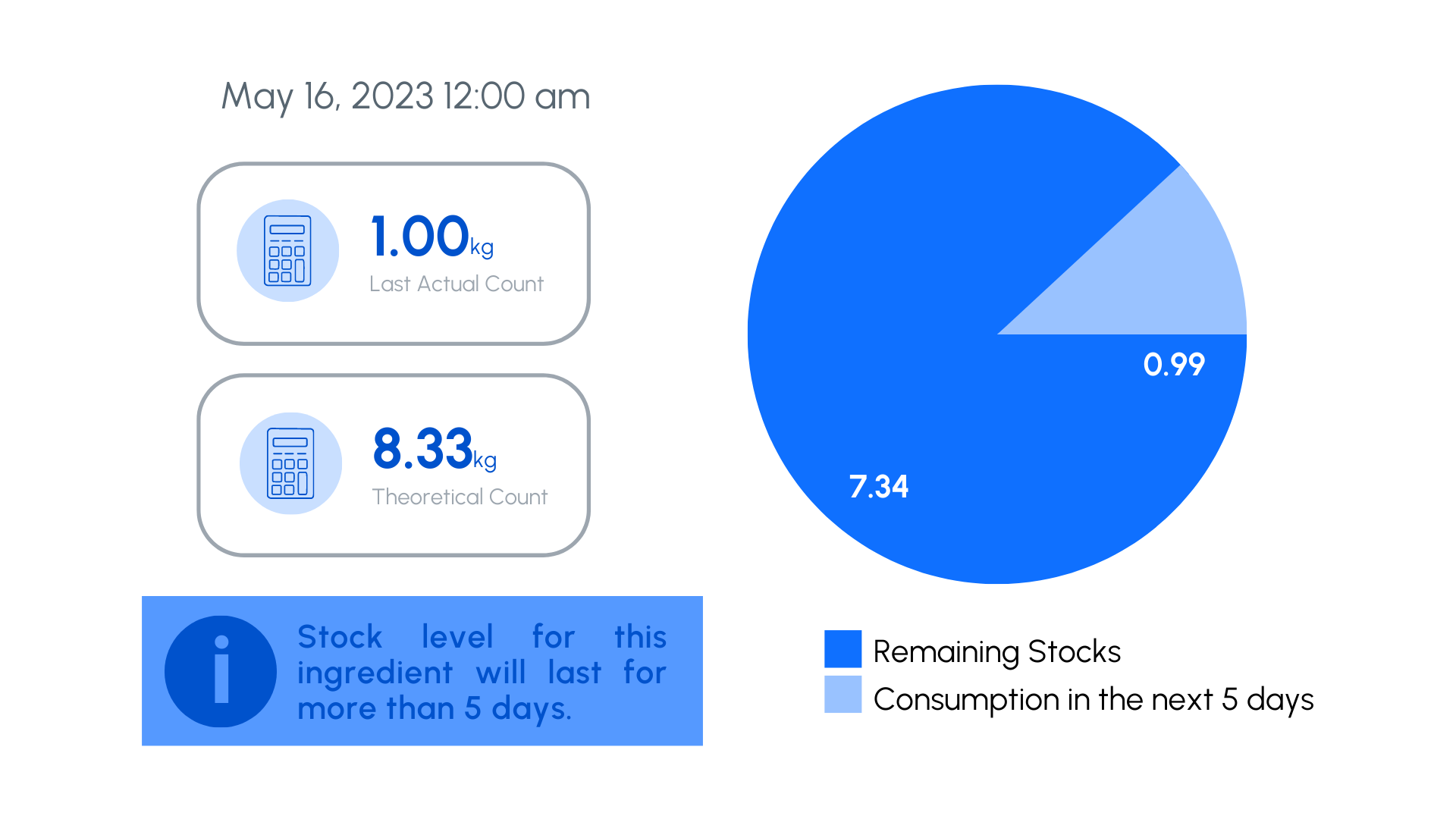 May 16, 2023 12:00 am

1.00kg
Last Actual Count

8.33kg
Theoretical Count

i Stock level for this ingredient will last for more than 5 days.

0.99

7.34

Remaining Stocks
Consumption in the next 5 days